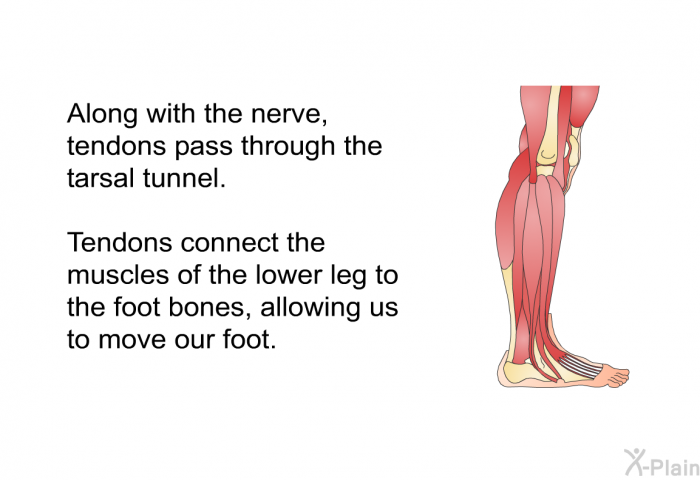 Along with the nerve, tendons pass through the tarsal tunnel.

Tendons connect the muscles of the lower leg to the foot bones, allowing us to move our foot.

X-Plain